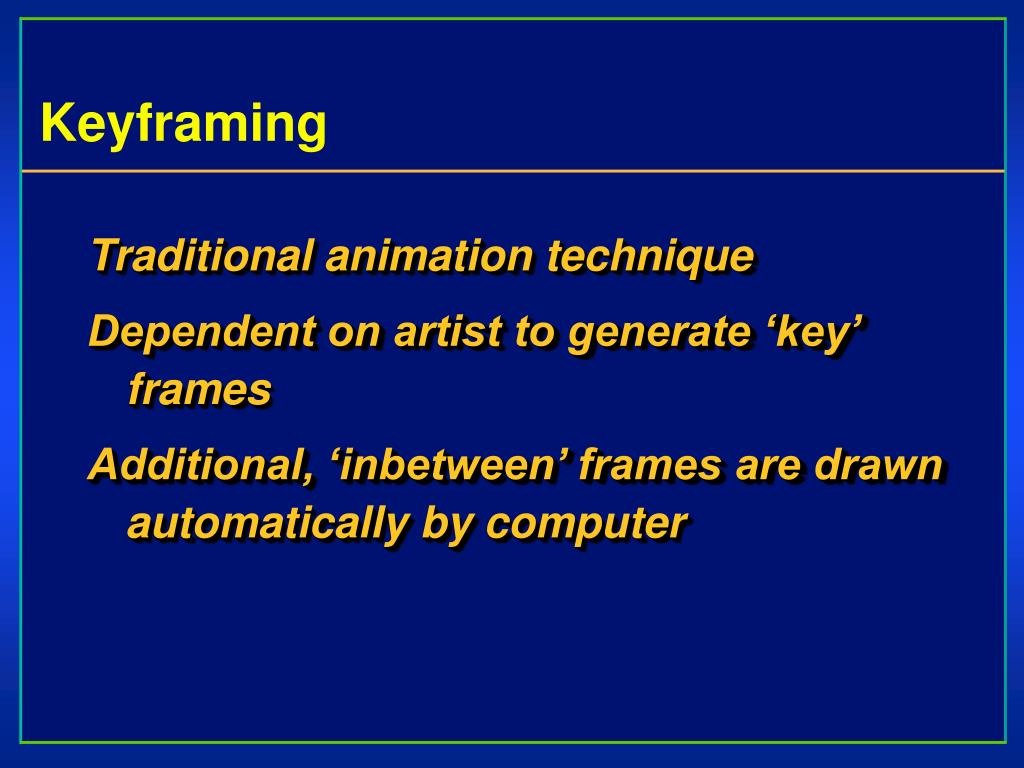 Keyframing

Traditional animation technique

Dependent on artist to generate ‘key’ frames

Additional, ‘inbetween’ frames are drawn automatically by computer